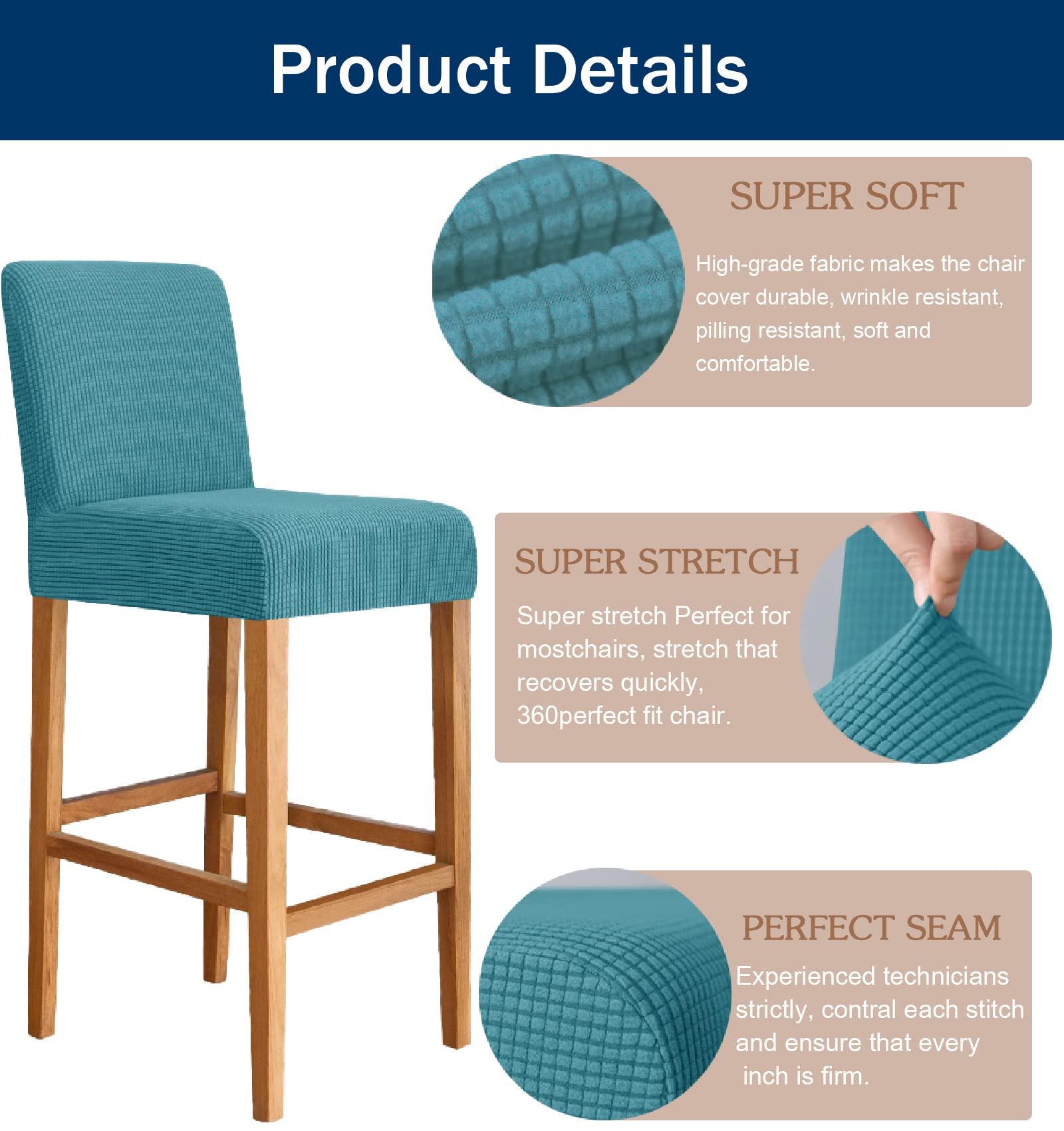 Product Details

SUPER SOFT

High-grade fabric makes the chair cover durable, wrinkle resistant, pilling resistant, soft and comfortable.

SUPER STRETCH

Super stretch Perfect for mostchairs, stretch that recovers quickly, 360perfect fit chair.

PERFECT SEAM

Experienced technicians strictly, contral each stitch and ensure that every inch is firm.